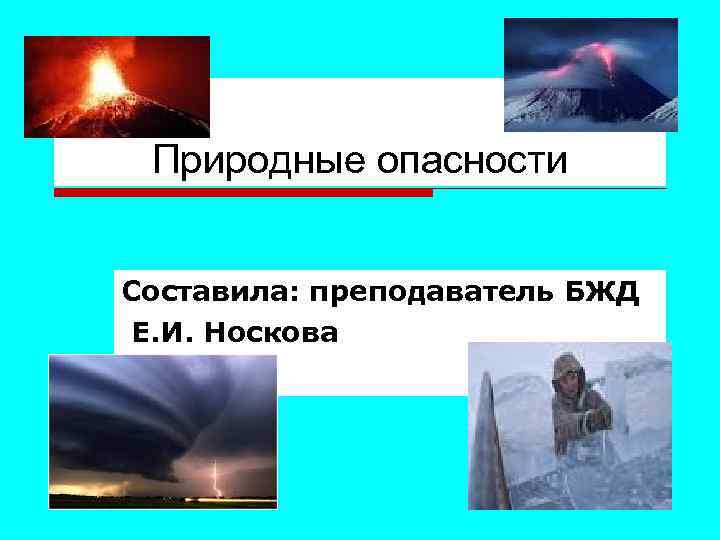 Природные опасности

Составила: преподаватель БЖД
Е.И. Носкова